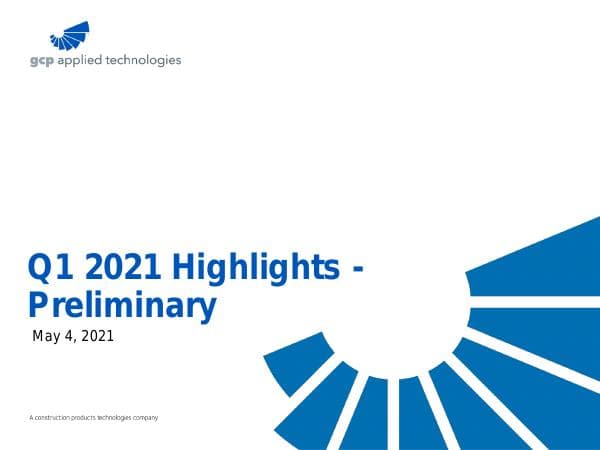 gcp applied technologies

Q1 2021 Highlights - Preliminary

May 4, 2021

A construction products technologies company